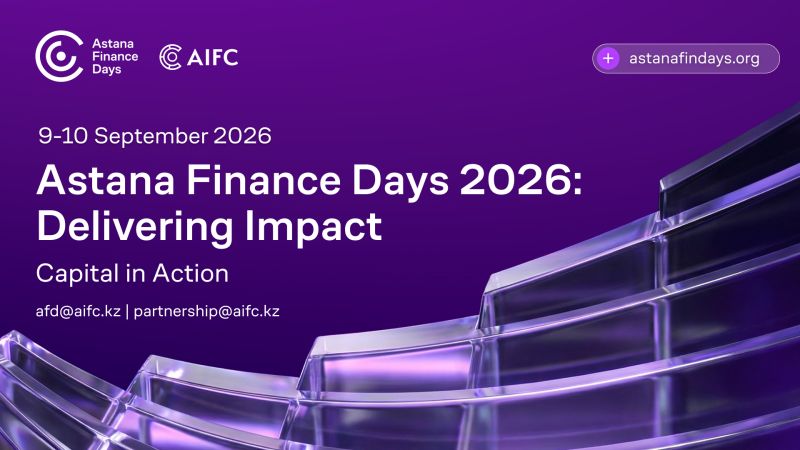 Astana Finance Days

AIFC

+ astanafindays.org

9-10 September 2026

Astana Finance Days 2026: Delivering Impact

Capital in Action

afd@aifc.kz | partnership@aifc.kz